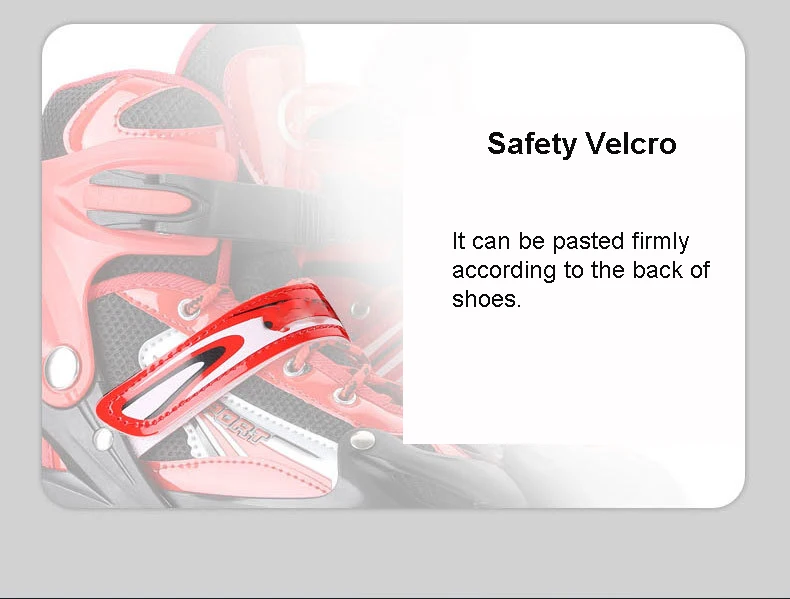 Safety Velcro

It can be pasted firmly according to the back of shoes.

PORT